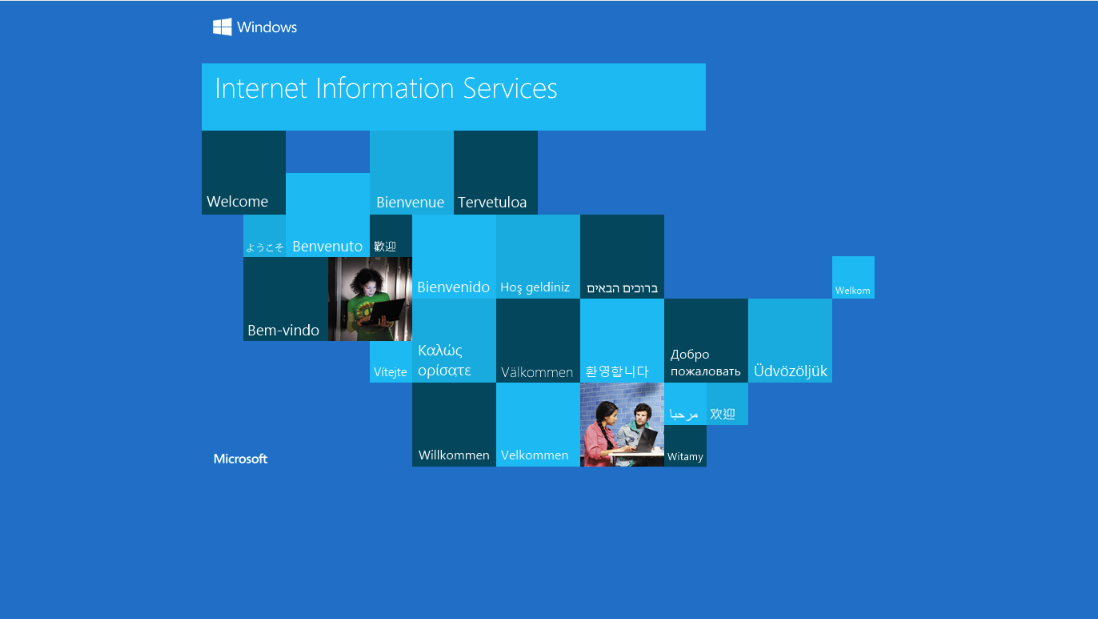 Windows

Internet Information Services

Welcome

Bienvenue

Tervetuloa

ようこそ

Benvenuto

歡迎

Bienvenido

Hoş geldiniz

ברוכים הבאים

Welkom

Bem-vindo

Vítejte

Καλώς ορίσατε

Välkommen

환영합니다

Добро пожаловать

Üdvözöljük

مرحبا

欢迎

Willkommen

Velkommen

Witamy

Microsoft